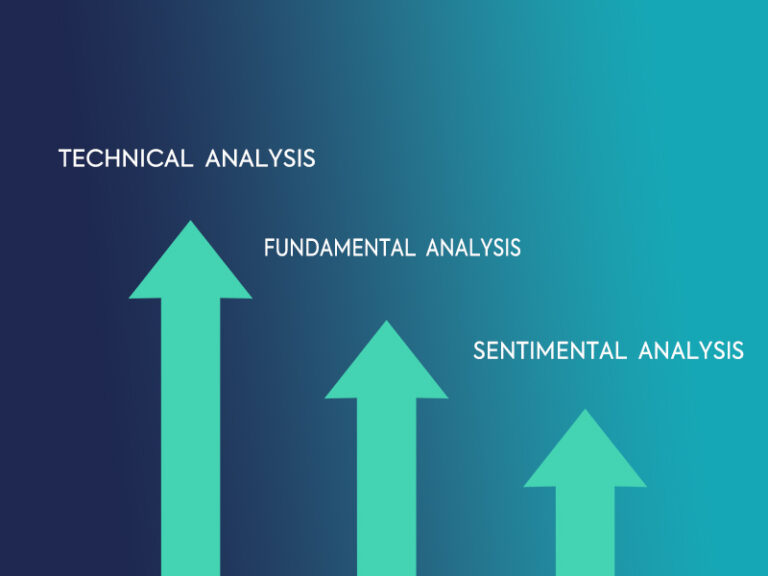 TECHNICAL ANALYSIS

FUNDAMENTAL ANALYSIS

SENTIMENTAL ANALYSIS